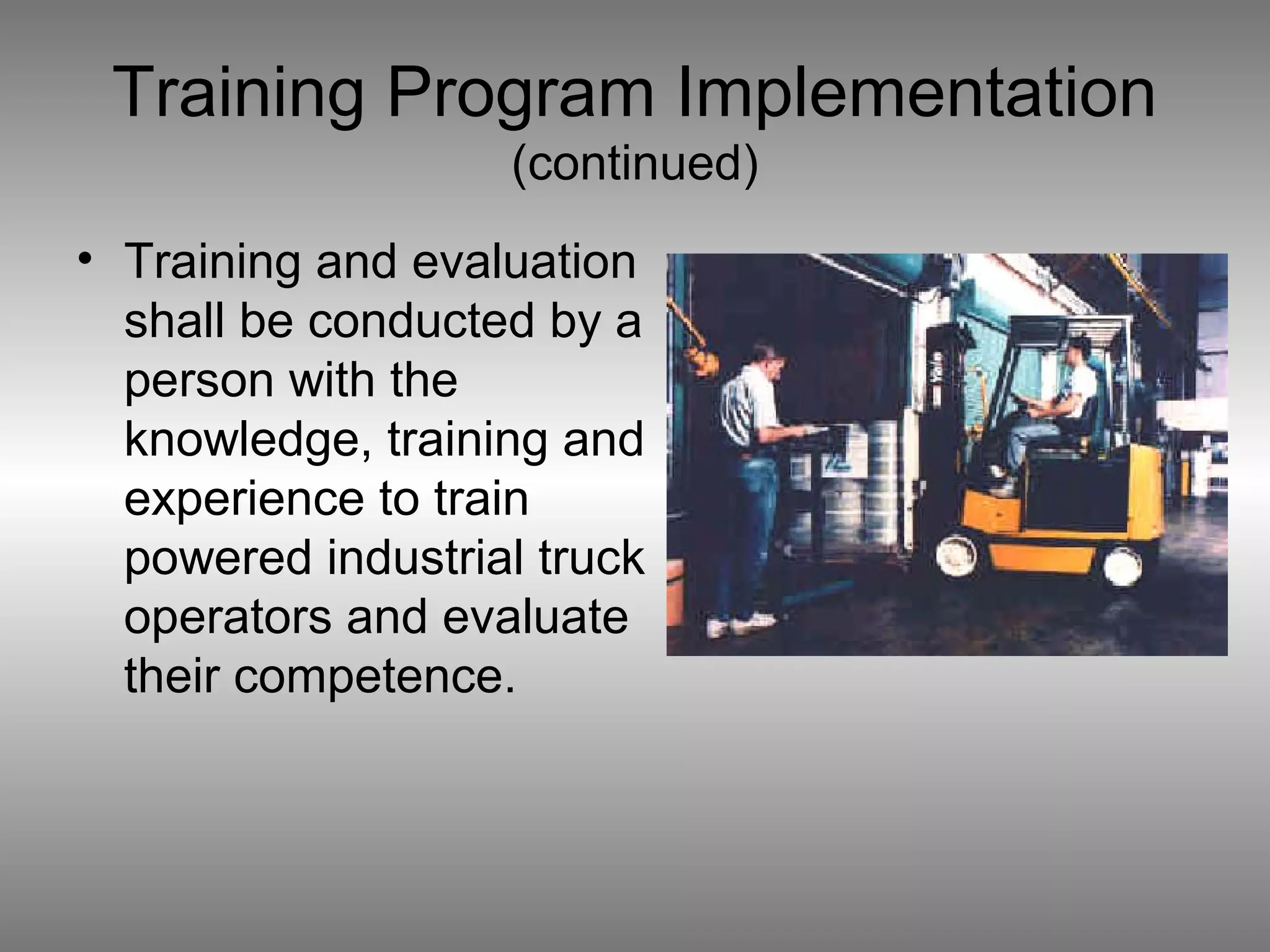 Training Program Implementation
(continued)

• Training and evaluation shall be conducted by a person with the knowledge, training and experience to train powered industrial truck operators and evaluate their competence.